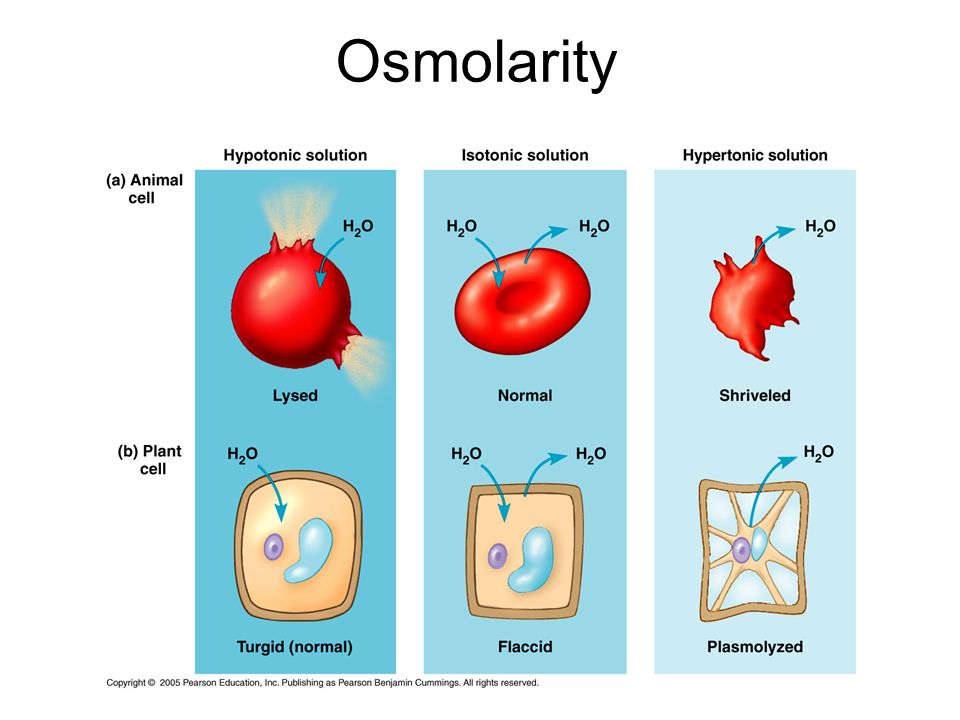 Osmolarity

Hypotonic solution

Isotonic solution

Hypertonic solution

(a) Animal cell

$H_2O$

$H_2O$

$H_2O$

$H_2O$

Lysed

Normal

Shriveled

(b) Plant cell

$H_2O$

$H_2O$

$H_2O$

$H_2O$

Turgid (normal)

Flaccid

Plasmolyzed

Copyright © 2005 Pearson Education, Inc. Publishing as Pearson Benjamin Cummings. All rights reserved.